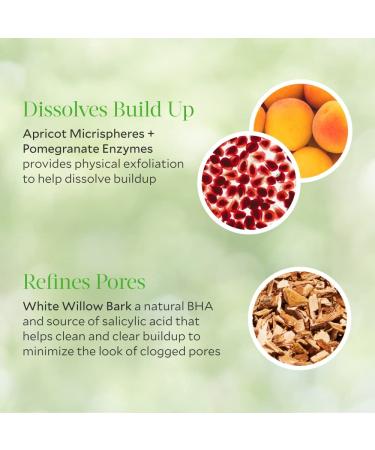 Dissolves Build Up

Apricot Micrispheres + Pomegranate Enzymes provides physical exfoliation to help dissolve buildup

Refines Pores

White Willow Bark a natural BHA and source of salicylic acid that helps clean and clear buildup to minimize the look of clogged pores